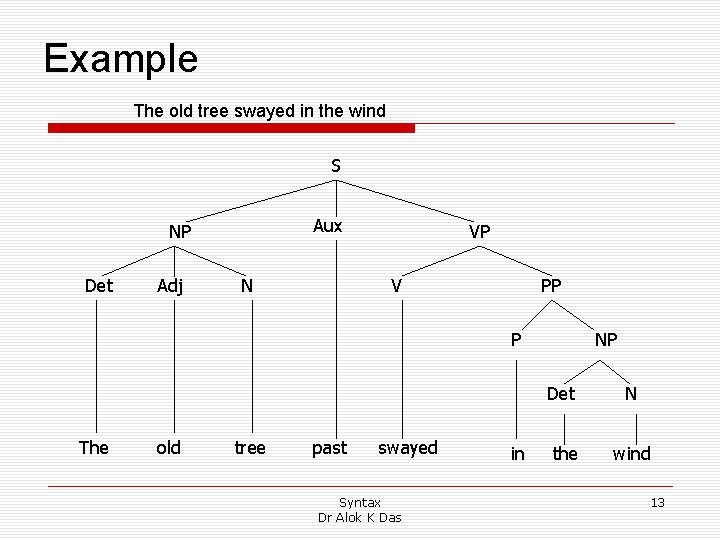 Example

The old tree swayed in the wind

S

NP

Aux

VP

Det

Adj

N

V

PP

P

NP

Det

N

The

old

tree

past

swayed

in

the

wind

Syntax
Dr Alok K Das

13